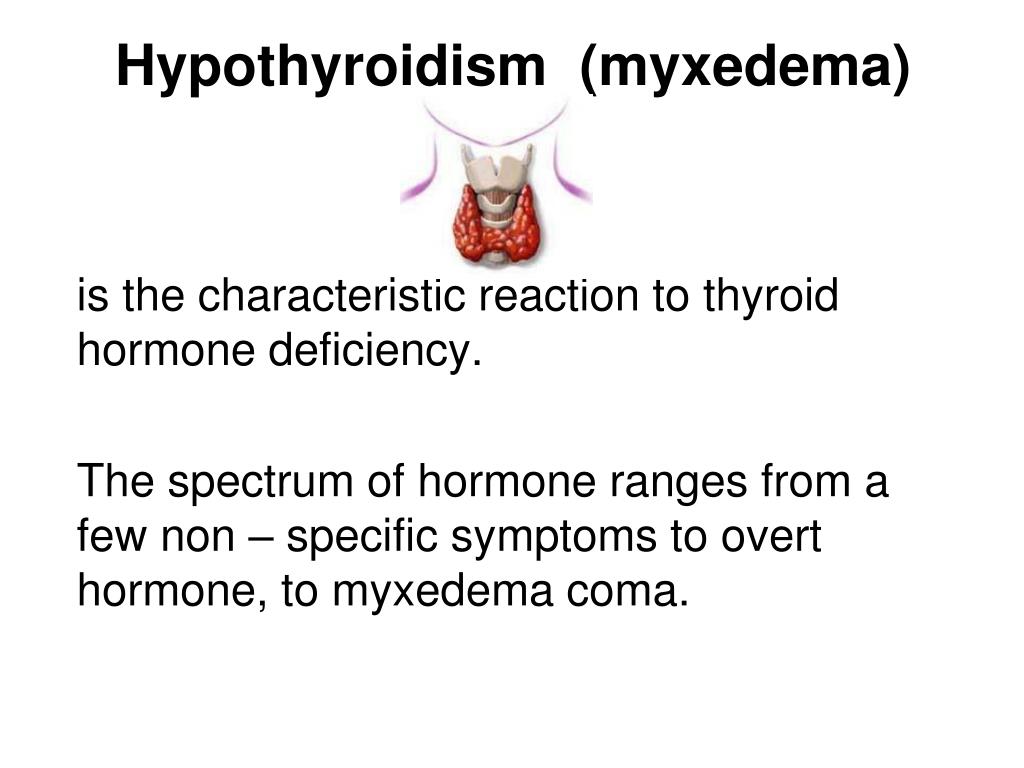 Hypothyroidism (myxedema)

is the characteristic reaction to thyroid hormone deficiency.

The spectrum of hormone ranges from a few non – specific symptoms to overt hormone, to myxedema coma.